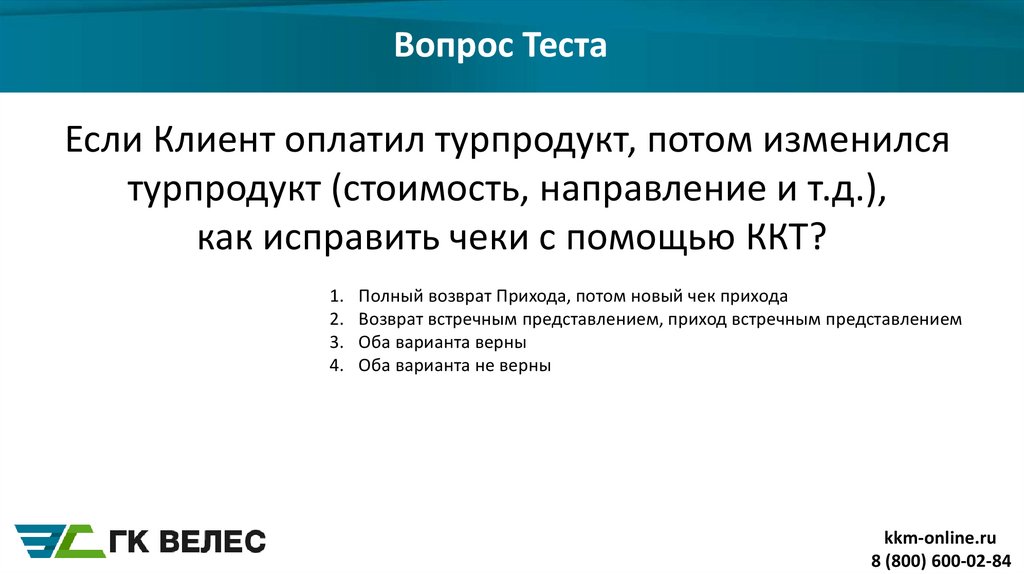 Вопрос Теста

Если Клиент оплатил турпродукт, потом изменился турпродукт (стоимость, направление и т.д.), как исправить чеки с помощью ККТ?

1. Полный возврат Прихода, потом новый чек прихода
2. Возврат встречным представлением, приход встречным представлением
3. Оба варианта верны
4. Оба варианта не верны

ГК ВЕЛЕС

kkm-online.ru
8 (800) 600-02-84